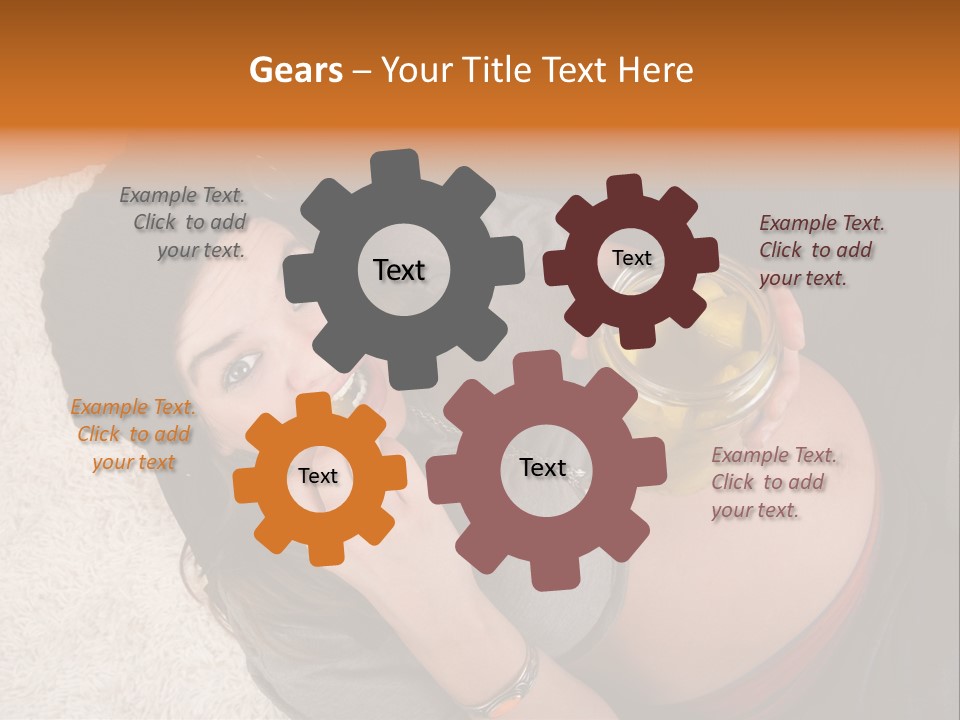 Gears – Your Title Text Here

Example Text. Click to add your text.

Text

Text

Example Text. Click to add your text.

Example Text. Click to add your text

Text

Text

Example Text. Click to add your text.